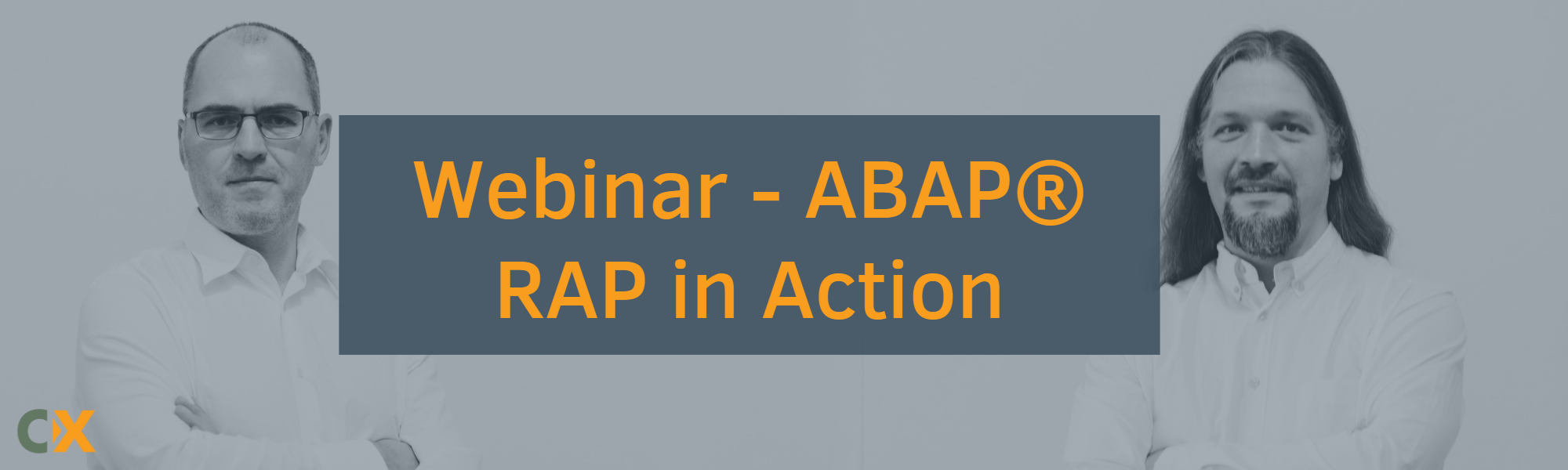 Webinar - ABAP®
RAP in Action

CX